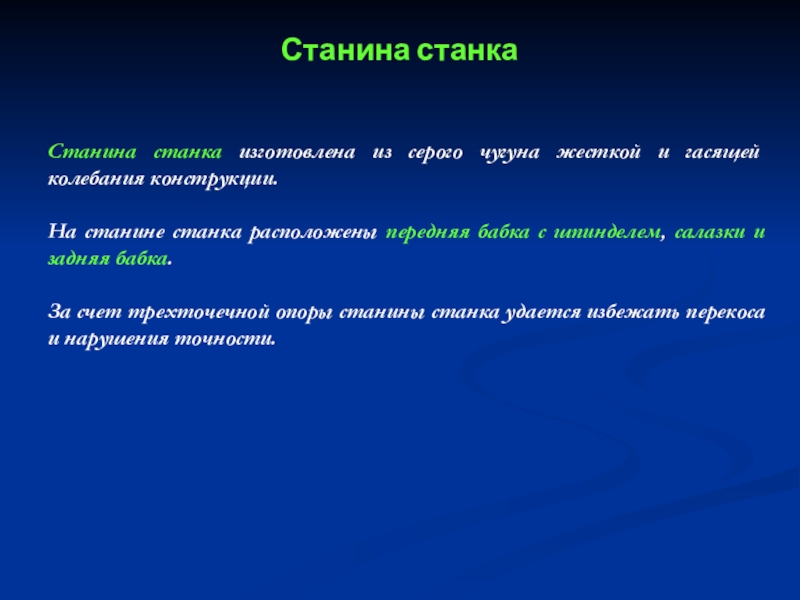 Станина станка

Станина станка изготовлена из серого чугуна жесткой и гасящей колебания конструкции.

На станине станка расположены передняя бабка с шпинделем, салазки и задняя бабка.

За счет трехточечной опоры станины станка удается избежать перекоса и нарушения точности.